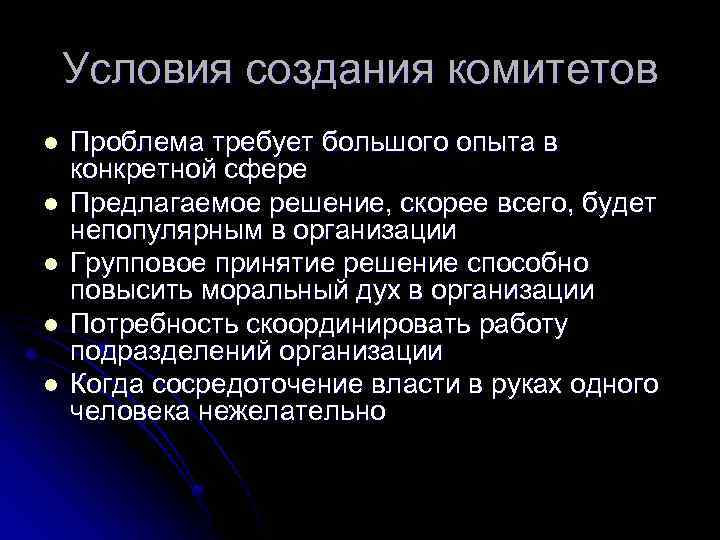 Условия создания комитетов

- Проблема требует большого опыта в конкретной сфере
- Предлагаемое решение, скорее всего, будет непопулярным в организации
- Групповое принятие решение способно повысить моральный дух в организации
- Потребность скоординировать работу подразделений организации
- Когда сосредоточение власти в руках одного человека нежелательно